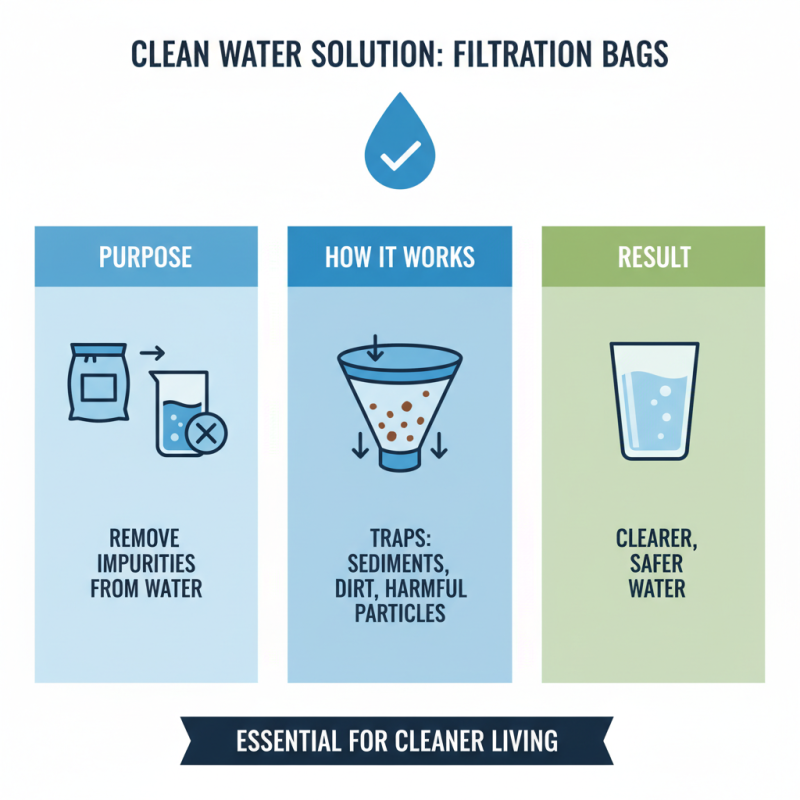 CLEAN WATER SOLUTION: FILTRATION BAGS

PURPOSE

REMOVE IMPURITIES FROM WATER

HOW IT WORKS

TRAPS: SEDIMENTS, DIRT, HARMFUL PARTICLES

RESULT

CLEARER, SAFER WATER

ESSENTIAL FOR CLEANER LIVING